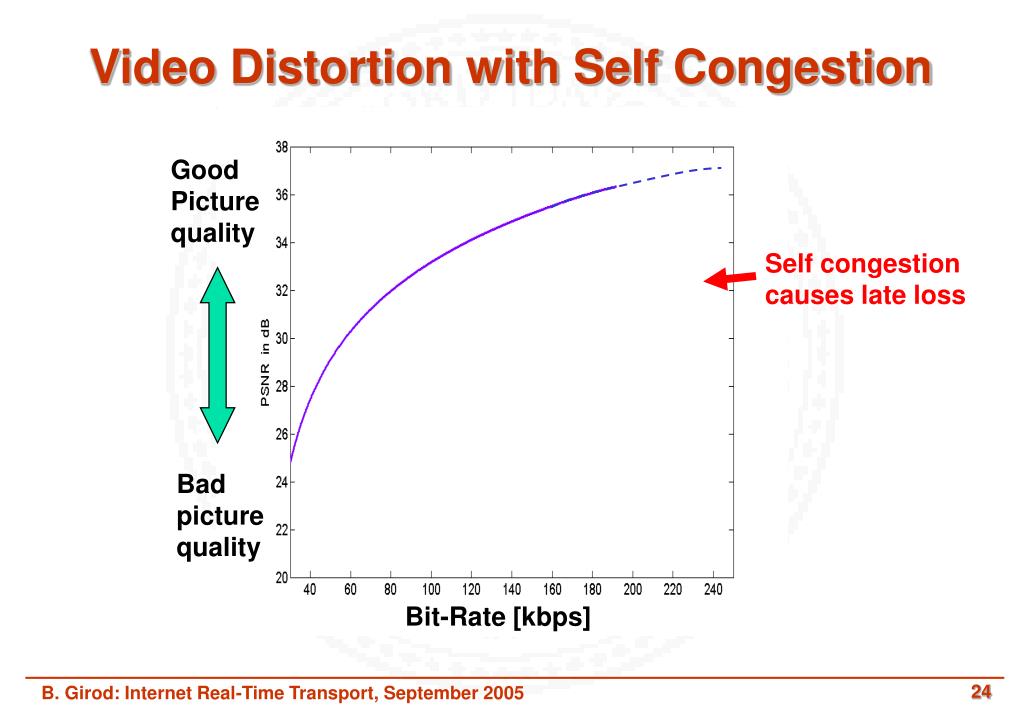 Video Distortion with Self Congestion

Good Picture quality

Bad picture quality

PSNR in dB

38
36
34
32
30
28
26
24
22
20

40 60 80 100 120 140 160 180 200 220 240

Bit-Rate [kbps]

Self congestion causes late loss

B. Girod: Internet Real-Time Transport, September 2005

24